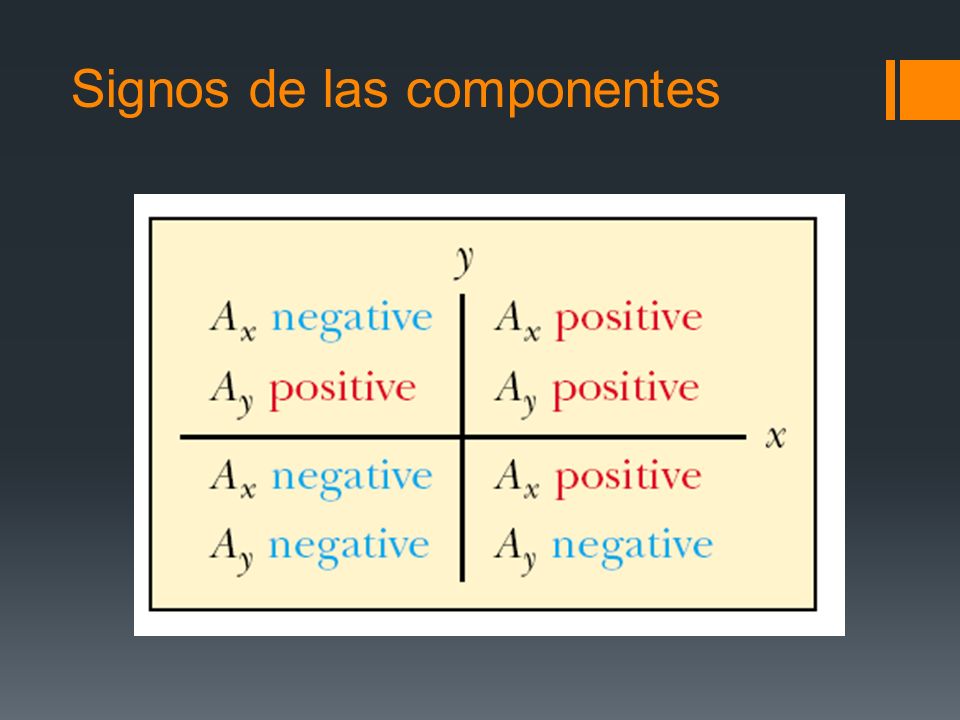 Signos de las componentes

$y$

$A_x$ negative
$A_y$ positive

$A_x$ positive
$A_y$ positive

$x$

$A_x$ negative
$A_y$ negative

$A_x$ positive
$A_y$ negative